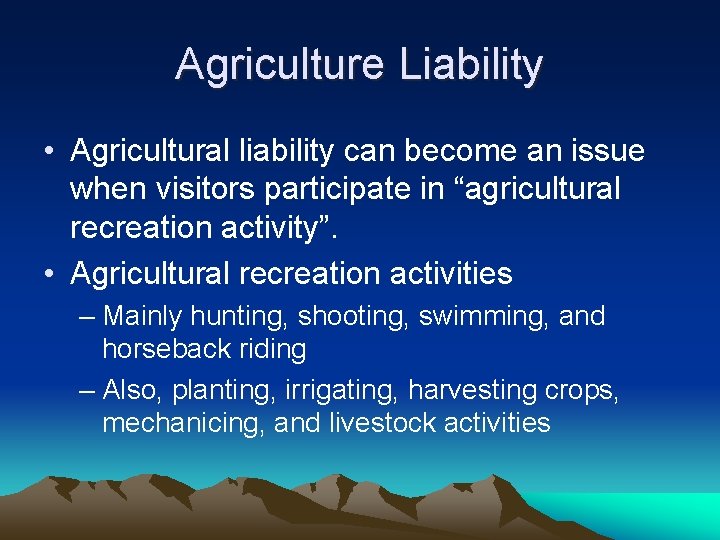 Agriculture Liability

• Agricultural liability can become an issue when visitors participate in “agricultural recreation activity”.

• Agricultural recreation activities
– Mainly hunting, shooting, swimming, and horseback riding
– Also, planting, irrigating, harvesting crops, mechanicing, and livestock activities